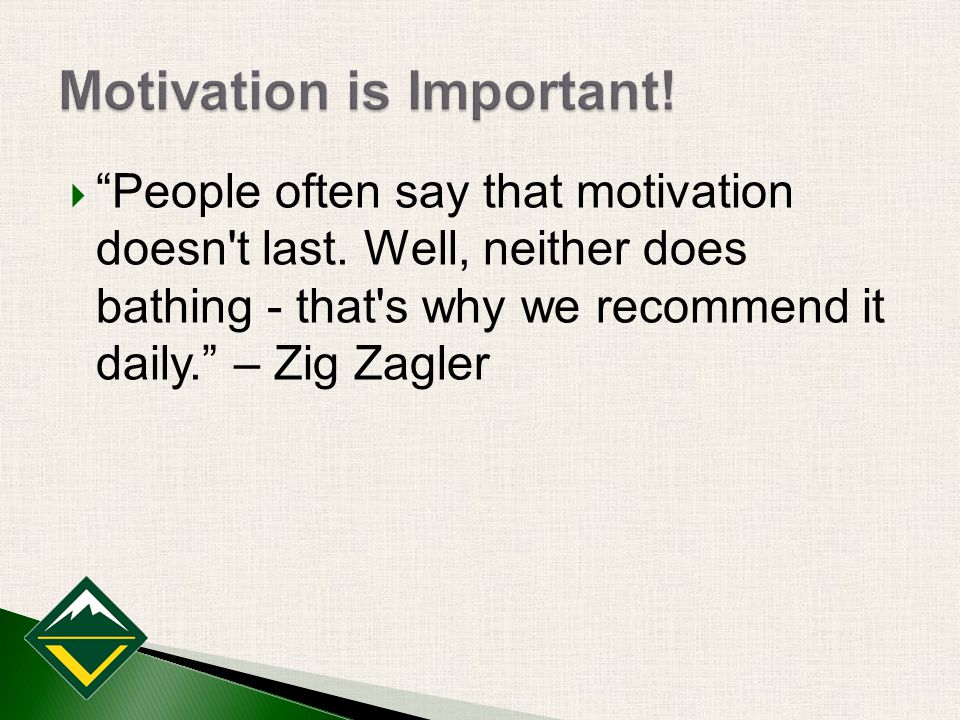 Motivation is Important!

“People often say that motivation doesn't last. Well, neither does bathing - that's why we recommend it daily.” – Zig Zagler